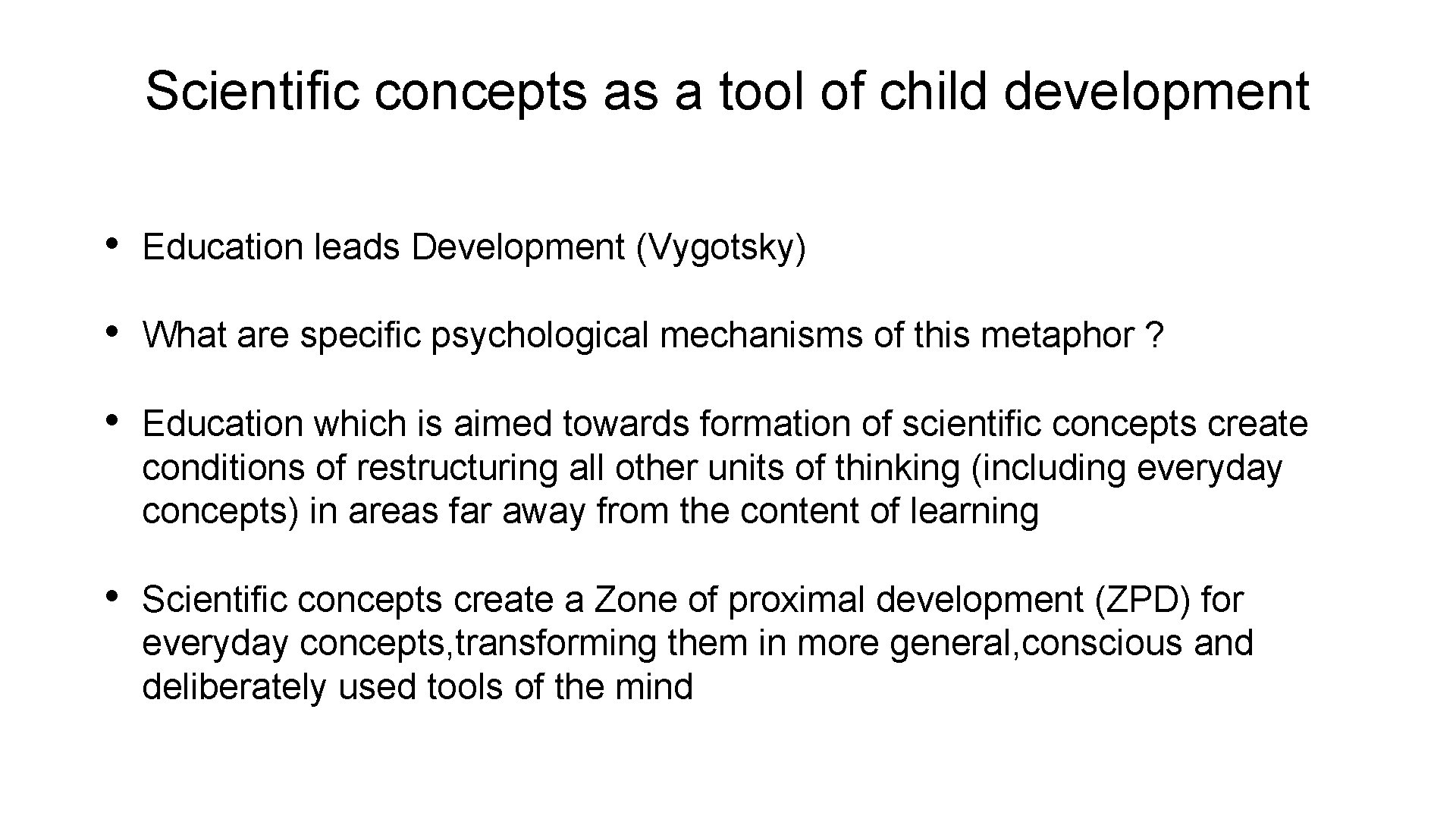 Scientific concepts as a tool of child development

• Education leads Development (Vygotsky)

• What are specific psychological mechanisms of this metaphor ?

• Education which is aimed towards formation of scientific concepts create conditions of restructuring all other units of thinking (including everyday concepts) in areas far away from the content of learning

• Scientific concepts create a Zone of proximal development (ZPD) for everyday concepts,transforming them in more general,conscious and deliberately used tools of the mind